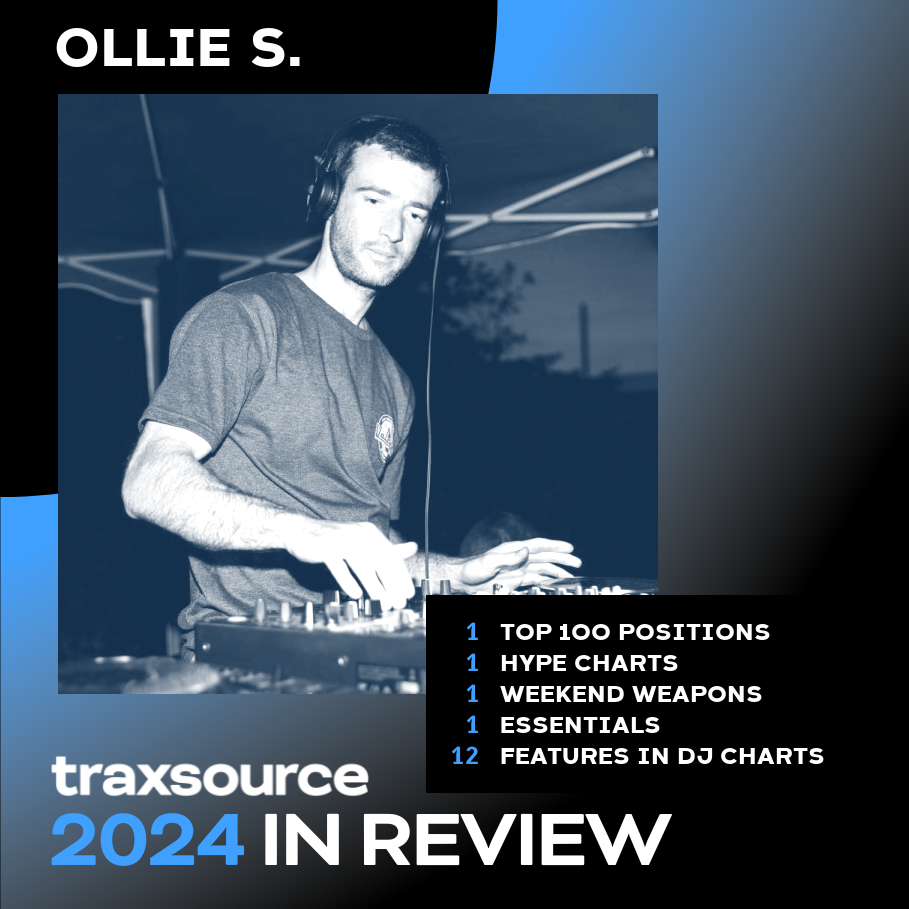 OLLIE S.

1 TOP 100 POSITIONS
1 HYPE CHARTS
1 WEEKEND WEAPONS
1 ESSENTIALS
12 FEATURES IN DJ CHARTS

traxsource
2024 IN REVIEW